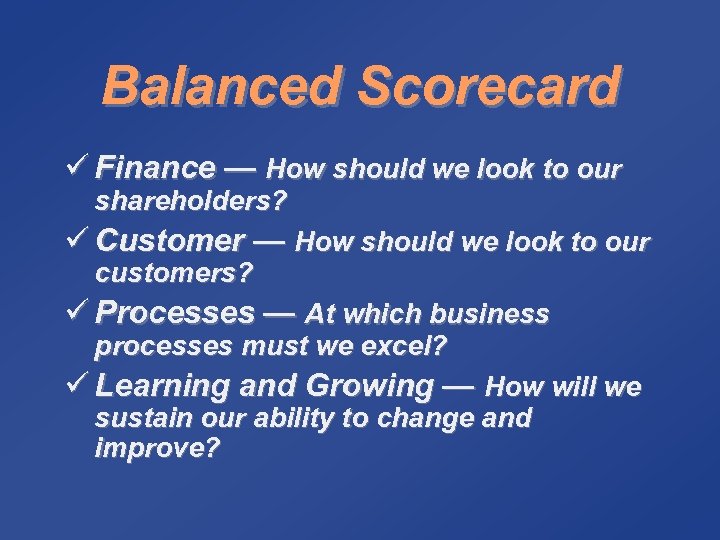 Balanced Scorecard

✓ Finance — How should we look to our shareholders?

✓ Customer — How should we look to our customers?

✓ Processes — At which business processes must we excel?

✓ Learning and Growing — How will we sustain our ability to change and improve?